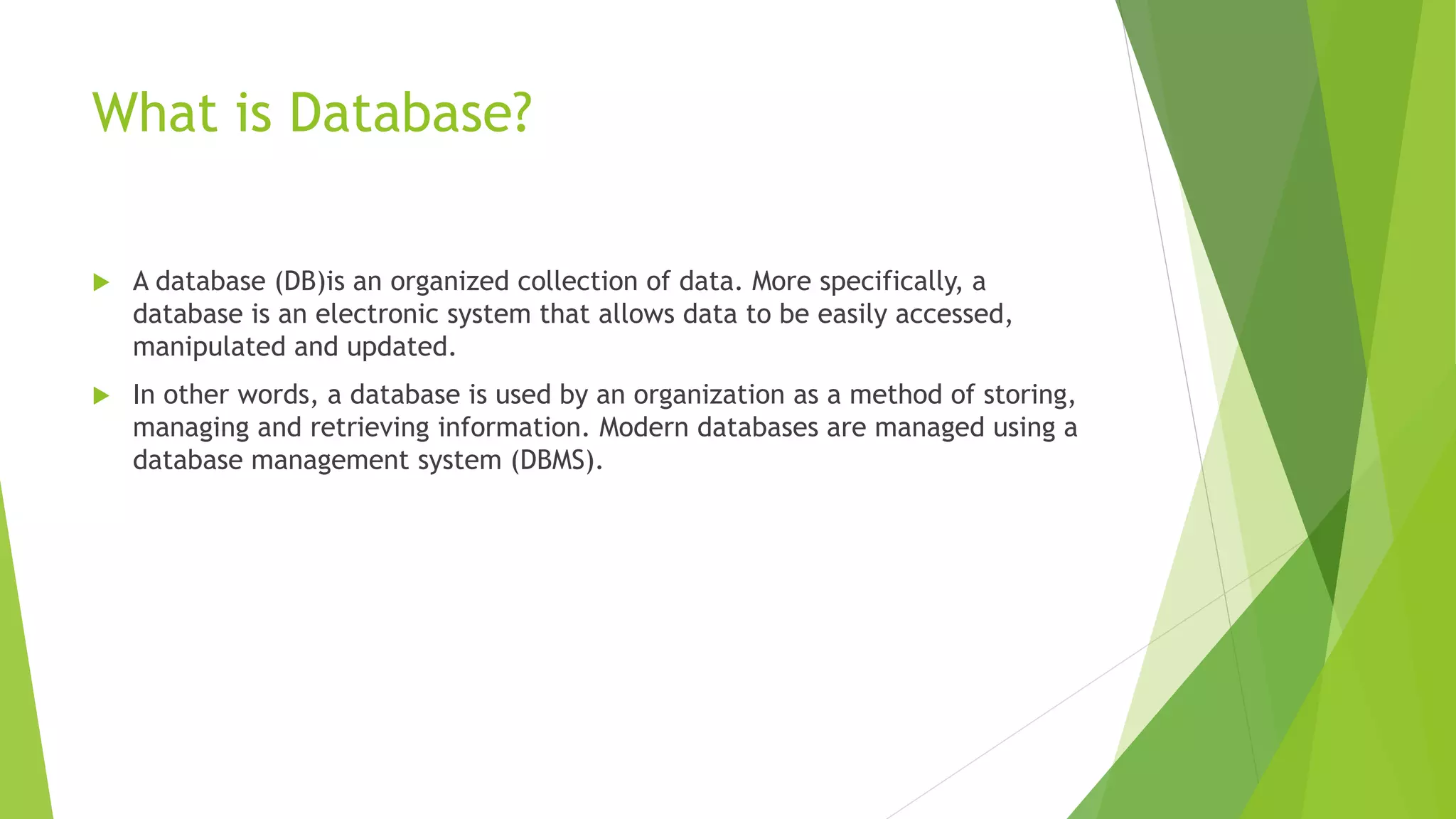 What is Database?

A database (DB)is an organized collection of data. More specifically, a database is an electronic system that allows data to be easily accessed, manipulated and updated.

In other words, a database is used by an organization as a method of storing, managing and retrieving information. Modern databases are managed using a database management system (DBMS).